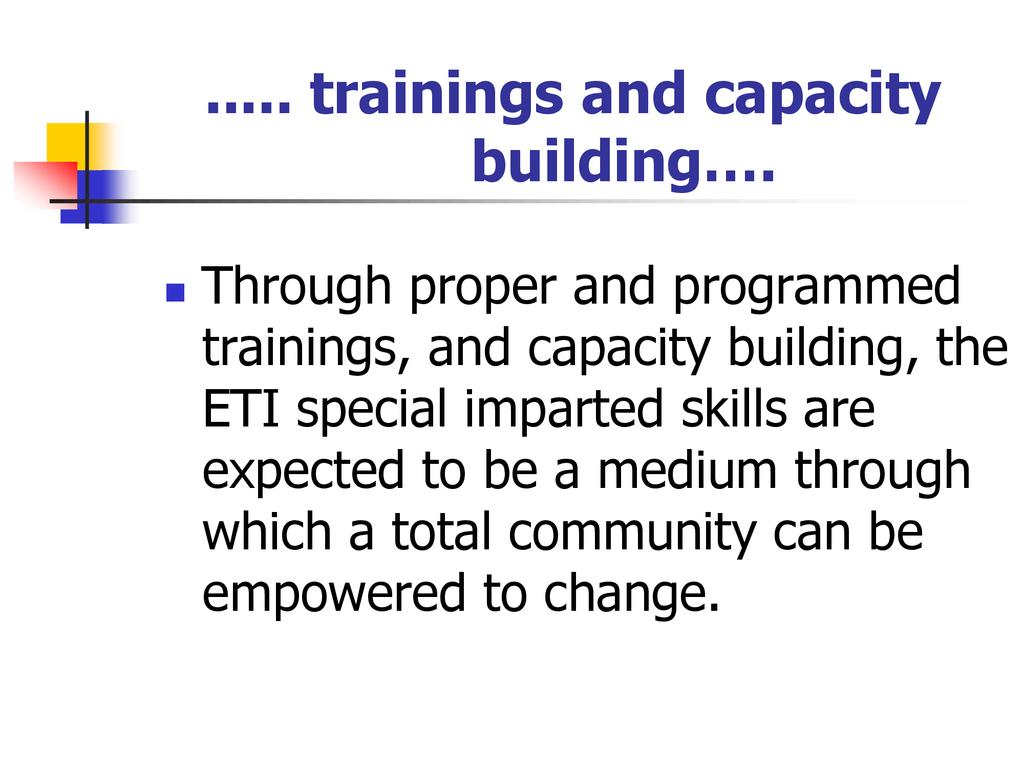 ….. trainings and capacity building….

- Through proper and programmed trainings, and capacity building, the ETI special imparted skills are expected to be a medium through which a total community can be empowered to change.